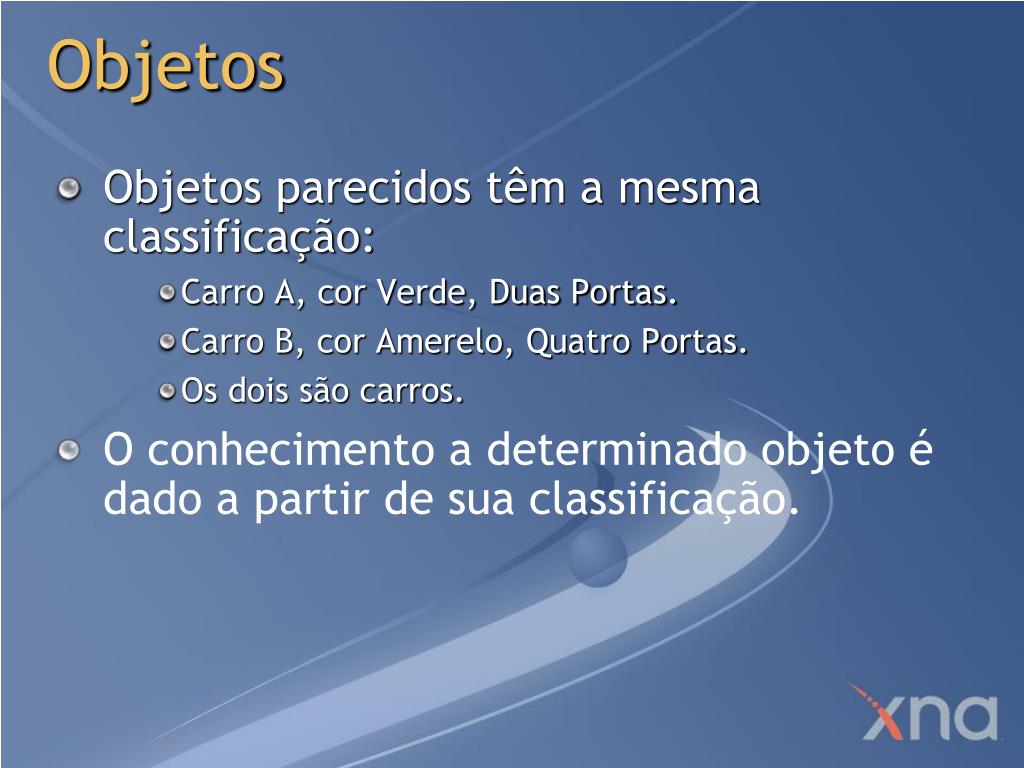 Objetos

Objetos parecidos têm a mesma classificação:

Carro A, cor Verde, Duas Portas.

Carro B, cor Amerelo, Quatro Portas.

Os dois são carros.

O conhecimento a determinado objeto é dado a partir de sua classificação.

xna